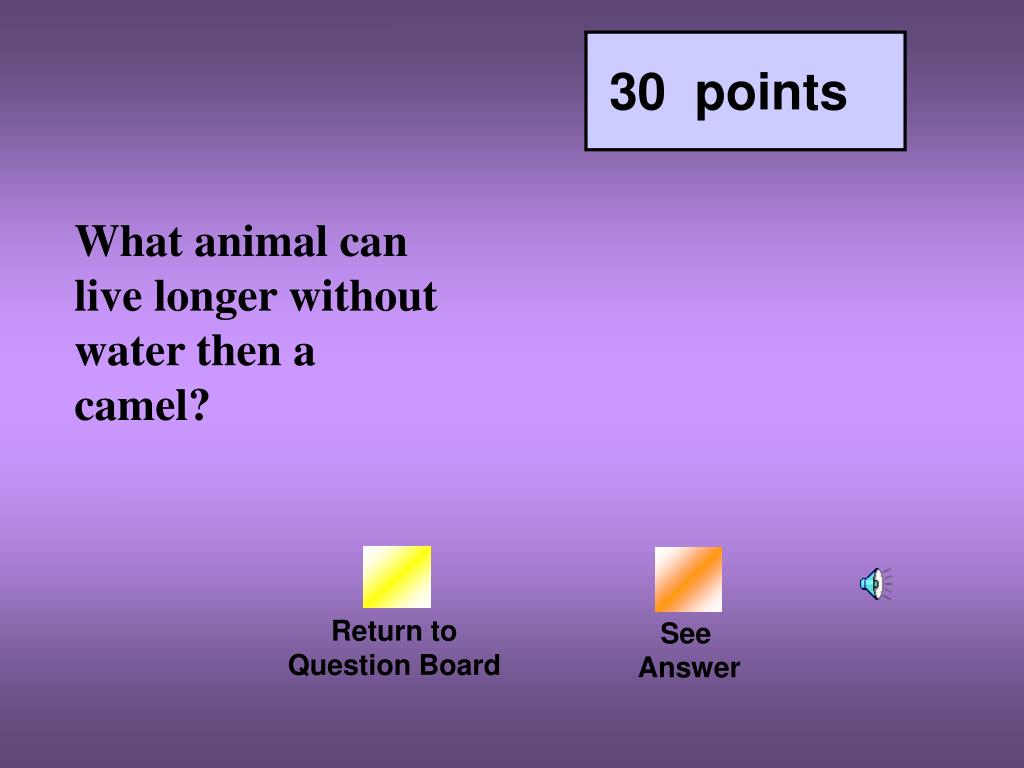 30 points

What animal can live longer without water then a camel?

Return to Question Board

See Answer